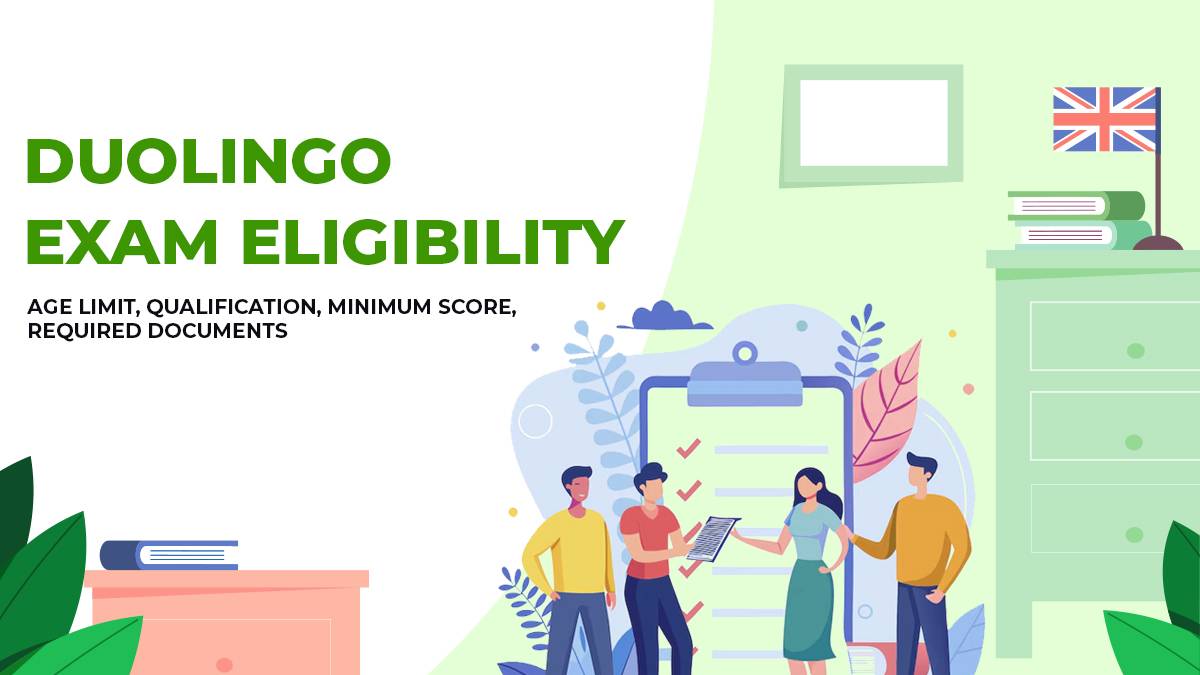 DUOLINGO EXAM ELIGIBILITY

AGE LIMIT, QUALIFICATION, MINIMUM SCORE, REQUIRED DOCUMENTS